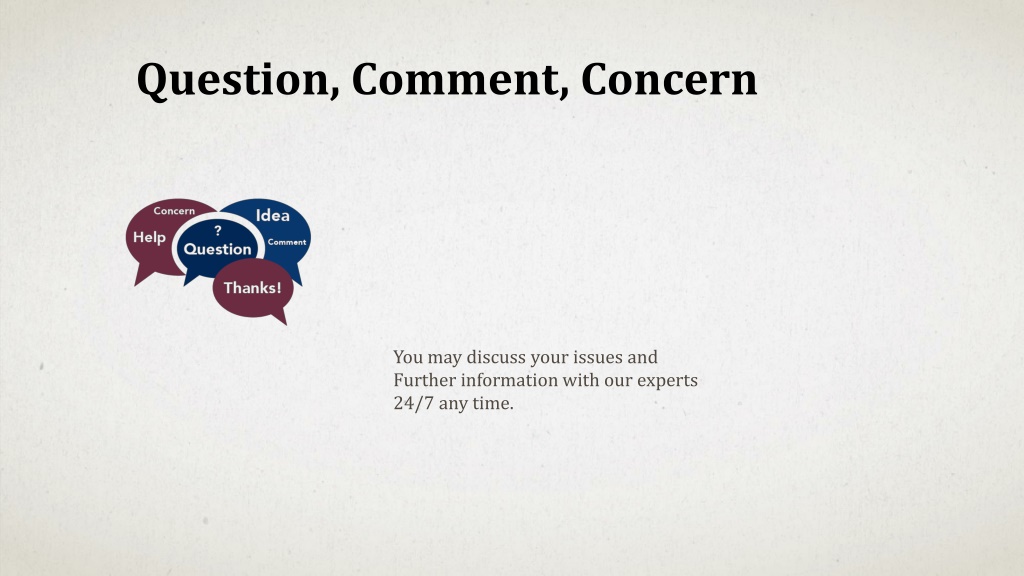 Question, Comment, Concern

Concern
Help
Idea
?
Question
Comment
Thanks!

You may discuss your issues and Further information with our experts 24/7 any time.